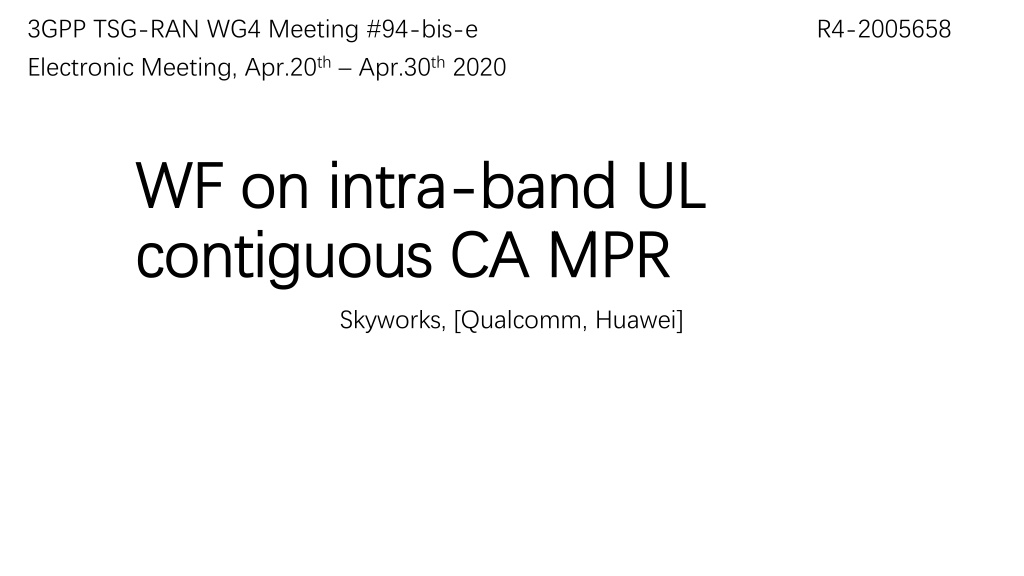 3GPP TSG-RAN WG4 Meeting #94-bis-e R4-2005658
Electronic Meeting, Apr.20th – Apr.30th 2020

WF on intra-band UL contiguous CA MPR

Skyworks, [Qualcomm, Huawei]